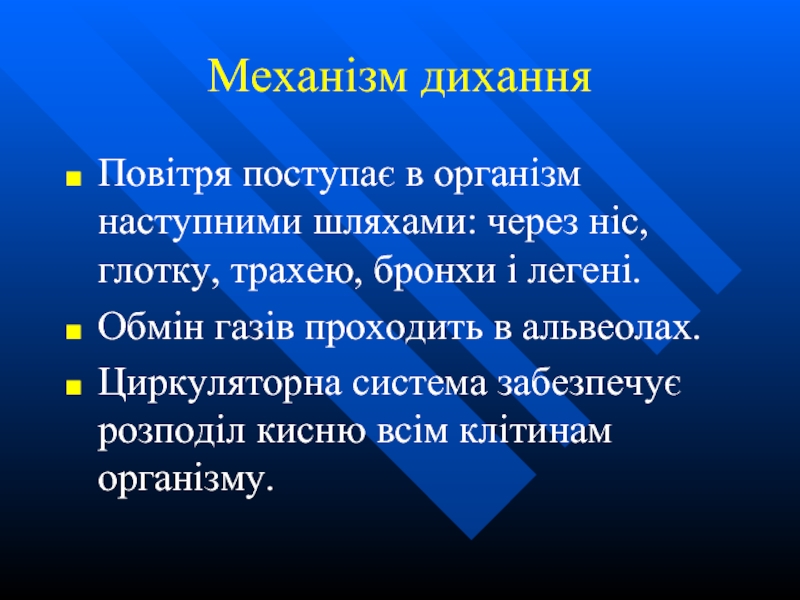 Механізм дихання

Повітря поступає в організм наступними шляхами: через ніс, глотку, трахею, бронхи і легені.

Обмін газів проходить в альвеолах.

Циркуляторна система забезпечує розподіл кисню всім клітинам організму.